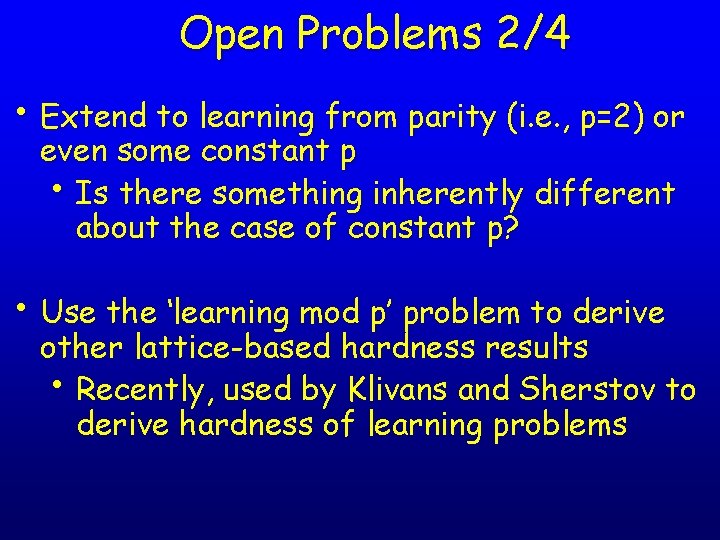 Open Problems 2/4

• Extend to learning from parity (i.e., p=2) or even some constant p
  • Is there something inherently different about the case of constant p?

• Use the ‘learning mod p’ problem to derive other lattice-based hardness results
  • Recently, used by Klivans and Sherstov to derive hardness of learning problems